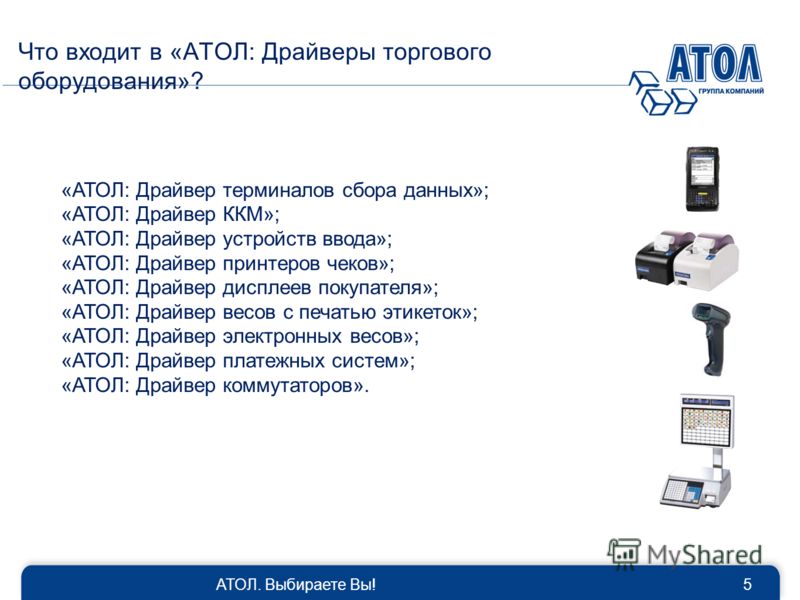 Что входит в «АТОЛ: Драйверы торгового оборудования»?

АТОЛ
ГРУППА КОМПАНИЙ

«АТОЛ: Драйвер терминалов сбора данных»;
«АТОЛ: Драйвер ККМ»;
«АТОЛ: Драйвер устройств ввода»;
«АТОЛ: Драйвер принтеров чеков»;
«АТОЛ: Драйвер дисплеев покупателя»;
«АТОЛ: Драйвер весов с печатью этикеток»;
«АТОЛ: Драйвер электронных весов»;
«АТОЛ: Драйвер платежных систем»;
«АТОЛ: Драйвер коммутаторов».

MyShared

АТОЛ. Выбираете Вы!

5